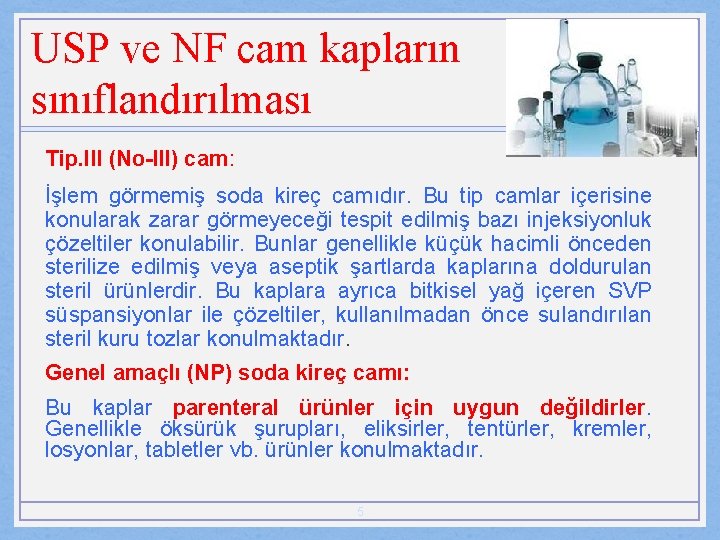 USP ve NF cam kapların sınıflandırılması

Tip.III (No-III) cam:

İşlem görmemiş soda kireç camıdır. Bu tip camlar içerisine konularak zarar görmeyeceği tespit edilmiş bazı injeksiyonluk çözeltiler konulabilir. Bunlar genellikle küçük hacimli önceden sterilize edilmiş veya aseptik şartlarda kaplarına doldurulan steril ürünlerdir. Bu kaplara ayrıca bitkisel yağ içeren SVP süspansiyonlar ile çözeltiler, kullanılmadan önce sulandırılan steril kuru tozlar konulmaktadır.

Genel amaçlı (NP) soda kireç camı:

Bu kaplar parenteral ürünler için uygun değildirler. Genellikle öksürük şurupları, eliksirler, tentürler, kremler, losyonlar, tabletler vb. ürünler konulmaktadır.

5